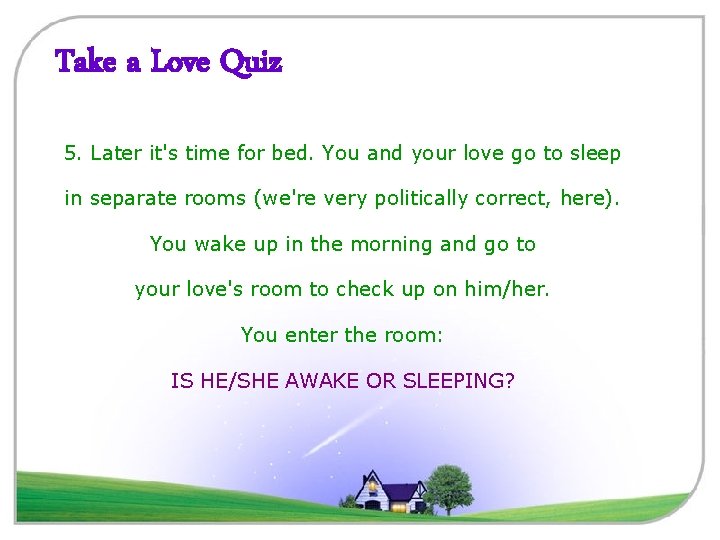 Take a Love Quiz

5. Later it's time for bed. You and your love go to sleep in separate rooms (we're very politically correct, here). You wake up in the morning and go to your love's room to check up on him/her. You enter the room:

IS HE/SHE AWAKE OR SLEEPING?